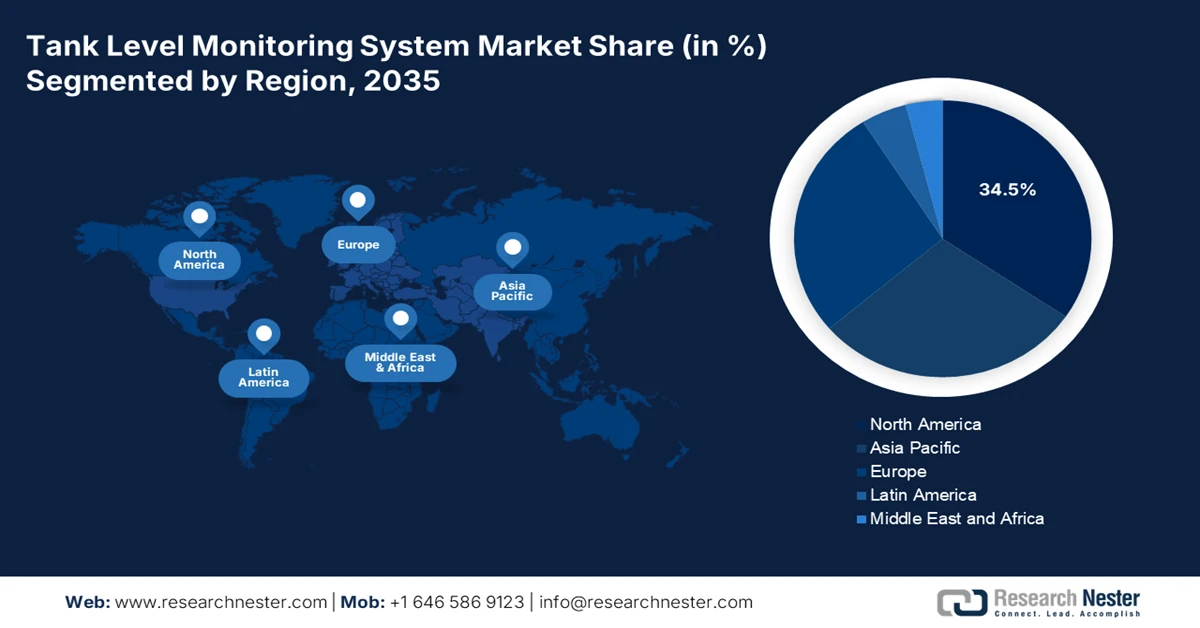 Tank Level Monitoring System Market Share (in %) Segmented by Region, 2035

North America

Europe

Asia Pacific

Latin America

Middle East & Africa

34.5%

North America
Asia Pacific
Europe
Latin America
Middle East and Africa

Web: www.researchnester.com | Mob: +1 646 586 9123 | info@researchnester.com

Research Nester
Connect. Lead. Accomplish